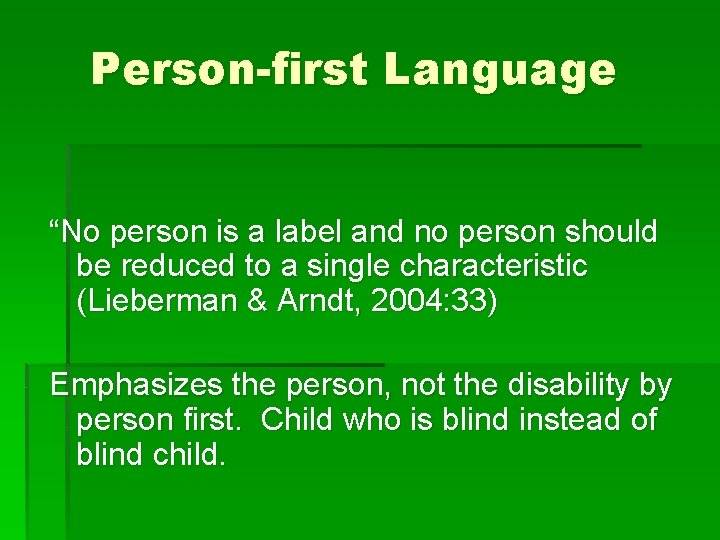 Person-first Language

“No person is a label and no person should be reduced to a single characteristic (Lieberman & Arndt, 2004:33)

Emphasizes the person, not the disability by person first.  Child who is blind instead of blind child.